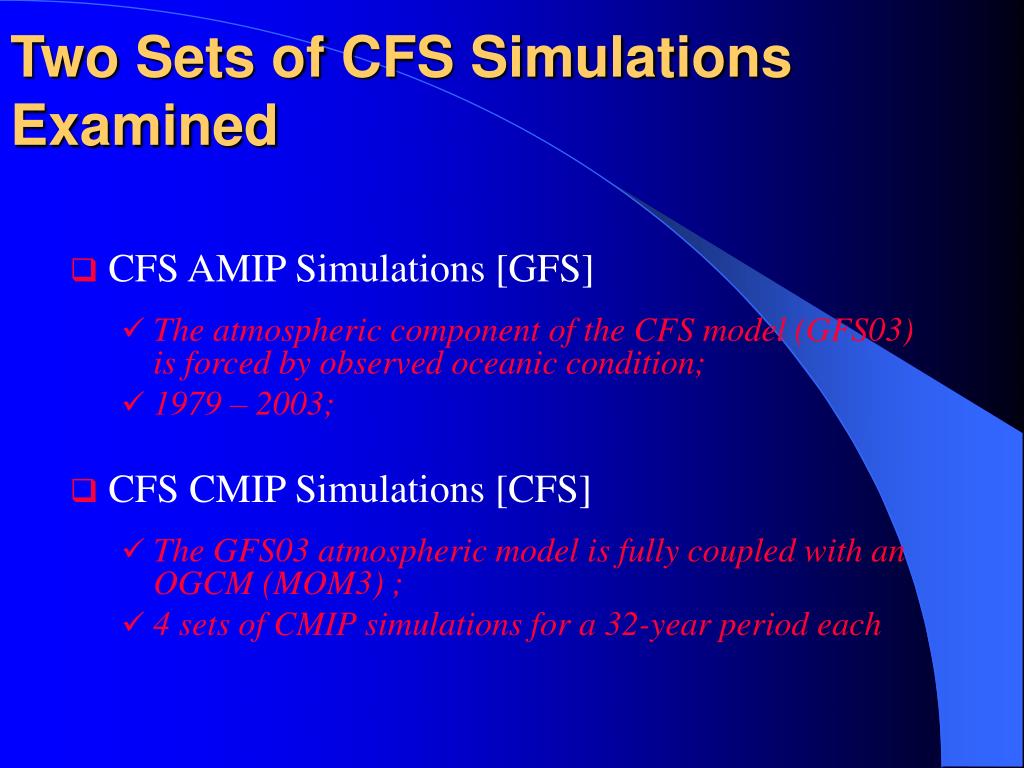 Two Sets of CFS Simulations Examined

❑ CFS AMIP Simulations [GFS]

✓ The atmospheric component of the CFS model (GFS03) is forced by observed oceanic condition;
✓ 1979 – 2003;

❑ CFS CMIP Simulations [CFS]

✓ The GFS03 atmospheric model is fully coupled with an OGCM (MOM3) ;
✓ 4 sets of CMIP simulations for a 32-year period each